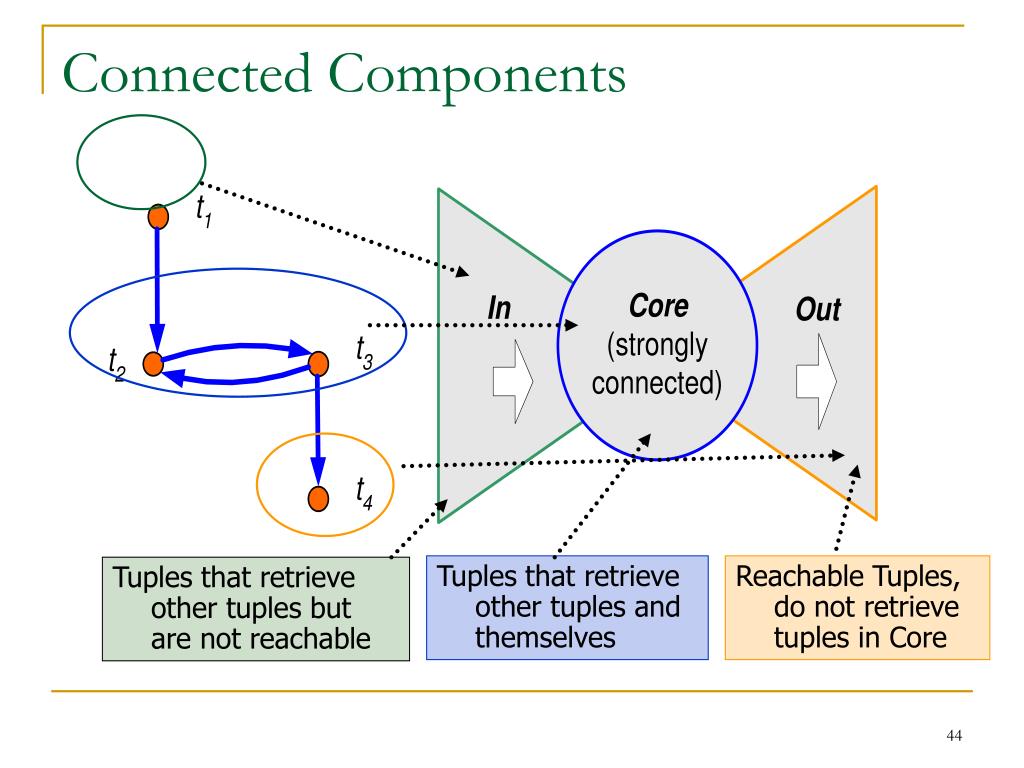 Connected Components

$t_1$

$t_2$

$t_3$

$t_4$

In

Core
(strongly connected)

Out

Tuples that retrieve other tuples but are not reachable

Tuples that retrieve other tuples and themselves

Reachable Tuples, do not retrieve tuples in Core

44